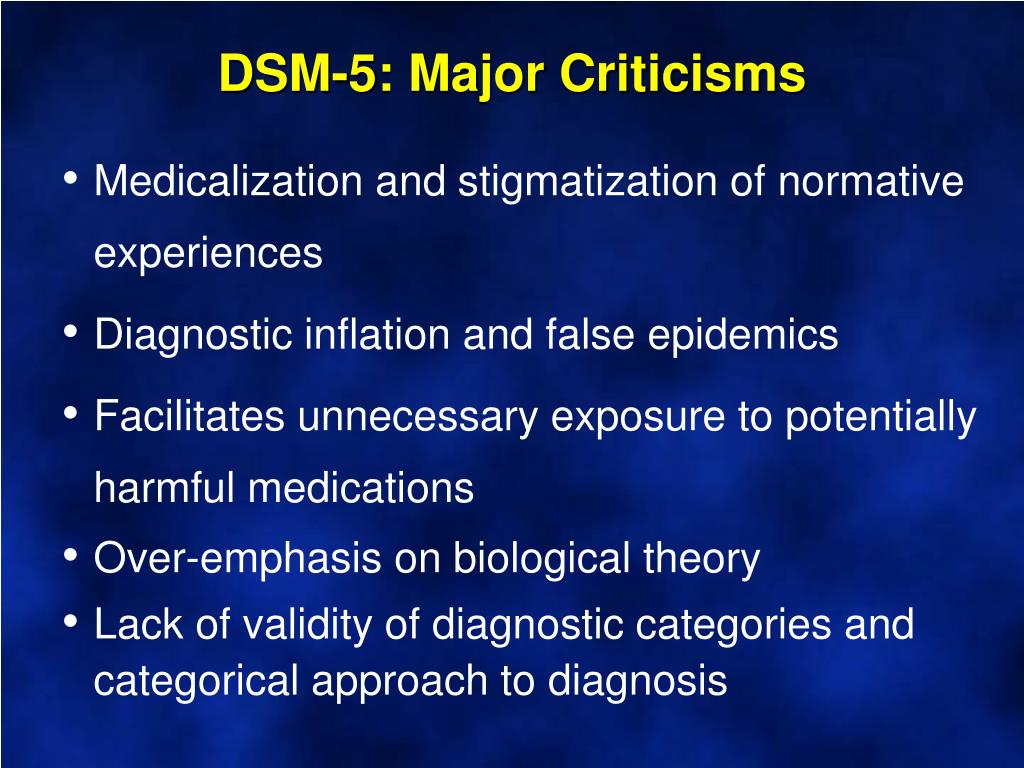 DSM-5: Major Criticisms

• Medicalization and stigmatization of normative experiences

• Diagnostic inflation and false epidemics

• Facilitates unnecessary exposure to potentially harmful medications

• Over-emphasis on biological theory

• Lack of validity of diagnostic categories and categorical approach to diagnosis